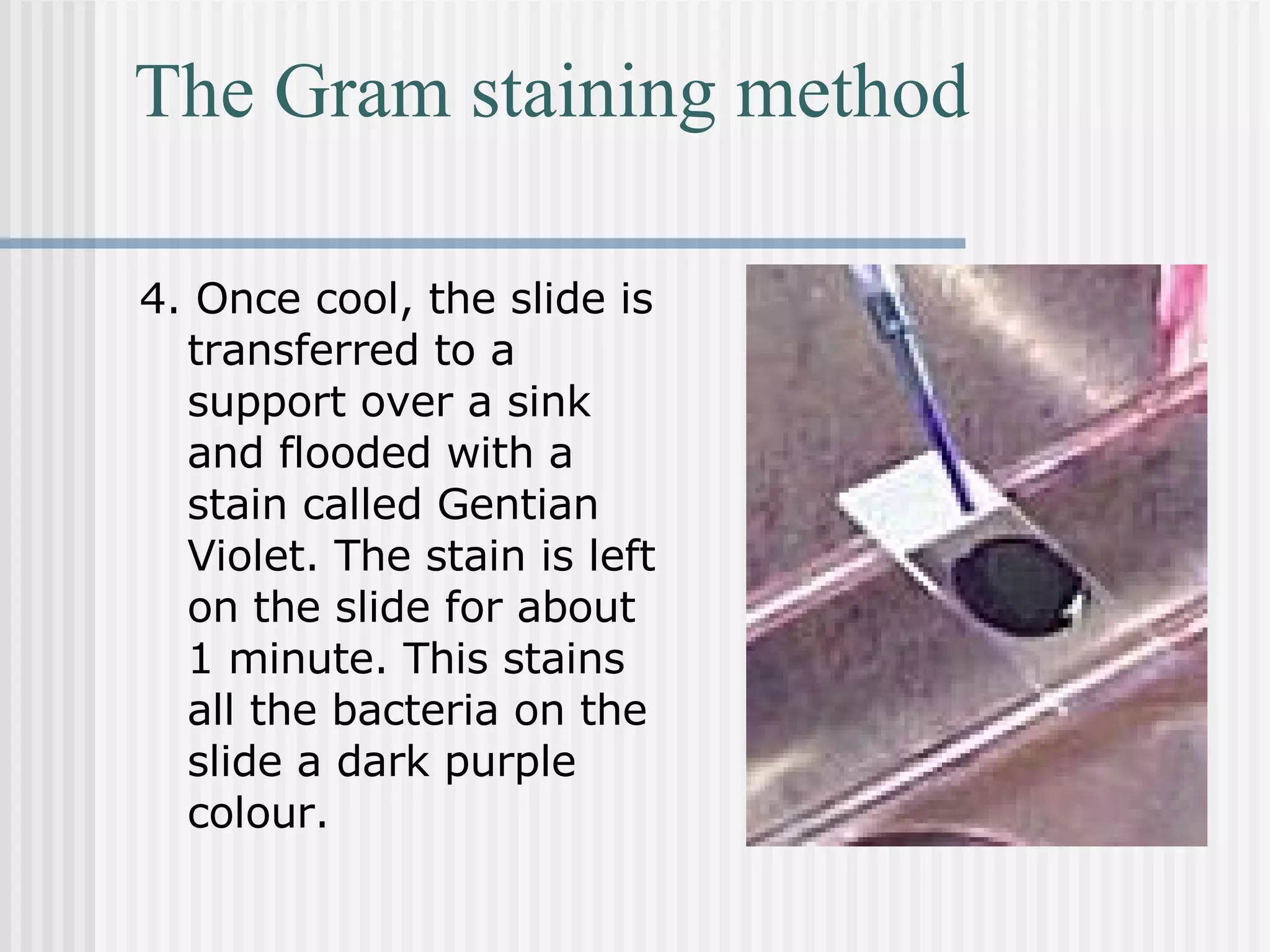 The Gram staining method

4. Once cool, the slide is transferred to a support over a sink and flooded with a stain called Gentian Violet. The stain is left on the slide for about 1 minute. This stains all the bacteria on the slide a dark purple colour.